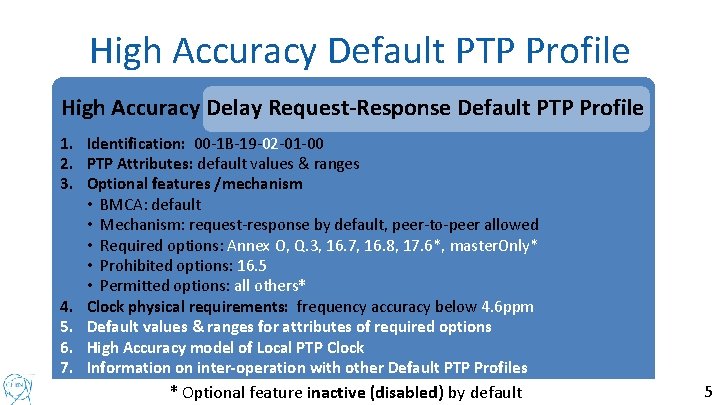 High Accuracy Default PTP Profile

High Accuracy Delay Request-Response Default PTP Profile

1. Identification: 00-1B-19-02-01-00
2. PTP Attributes: default values & ranges
3. Optional features /mechanism
• BMCA: default
• Mechanism: request-response by default, peer-to-peer allowed
• Required options: Annex O, Q.3, 16.7, 16.8, 17.6*, masterOnly*
• Prohibited options: 16.5
• Permitted options: all others*
4. Clock physical requirements: frequency accuracy below 4.6ppm
5. Default values & ranges for attributes of required options
6. High Accuracy model of Local PTP Clock
7. Information on inter-operation with other Default PTP Profiles

* Optional feature inactive (disabled) by default

5